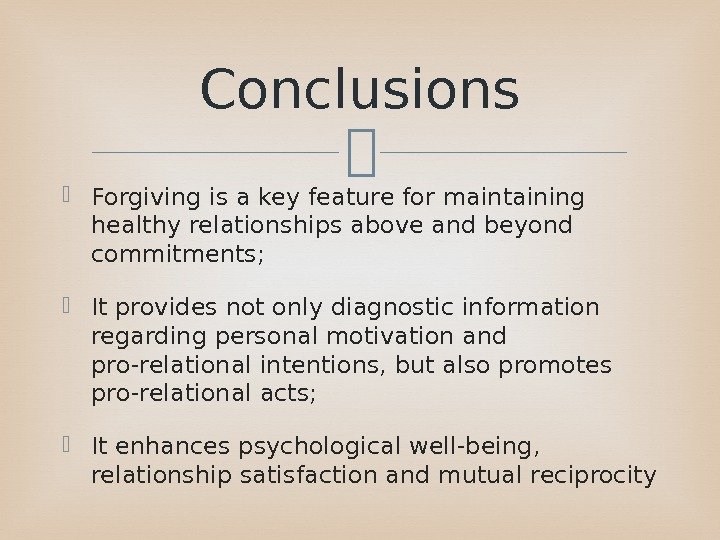 Conclusions

Forgiving is a key feature for maintaining healthy relationships above and beyond commitments;

It provides not only diagnostic information regarding personal motivation and pro-relational intentions, but also promotes pro-relational acts;

It enhances psychological well-being, relationship satisfaction and mutual reciprocity